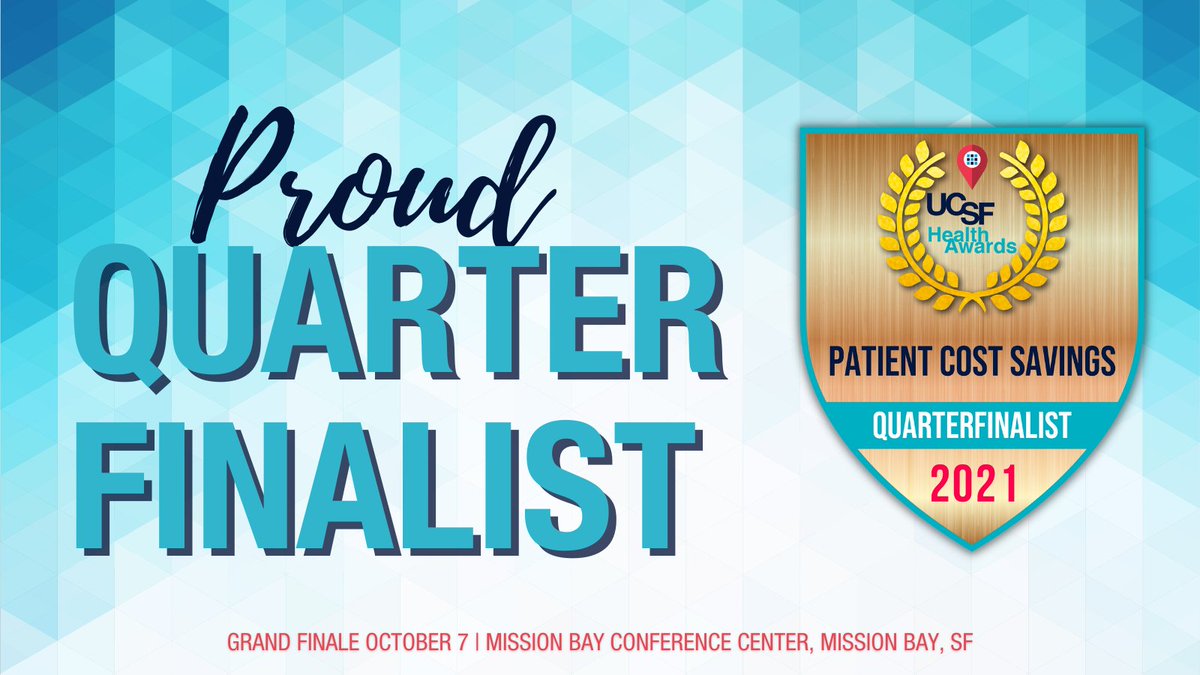 Proud
QUARTER
FINALIST

UCSF
Health
Awards
PATIENT COST SAVINGS
QUARTERFINALIST
2021

GRAND FINALE OCTOBER 7 | MISSION BAY CONFERENCE CENTER, MISSION BAY, SF